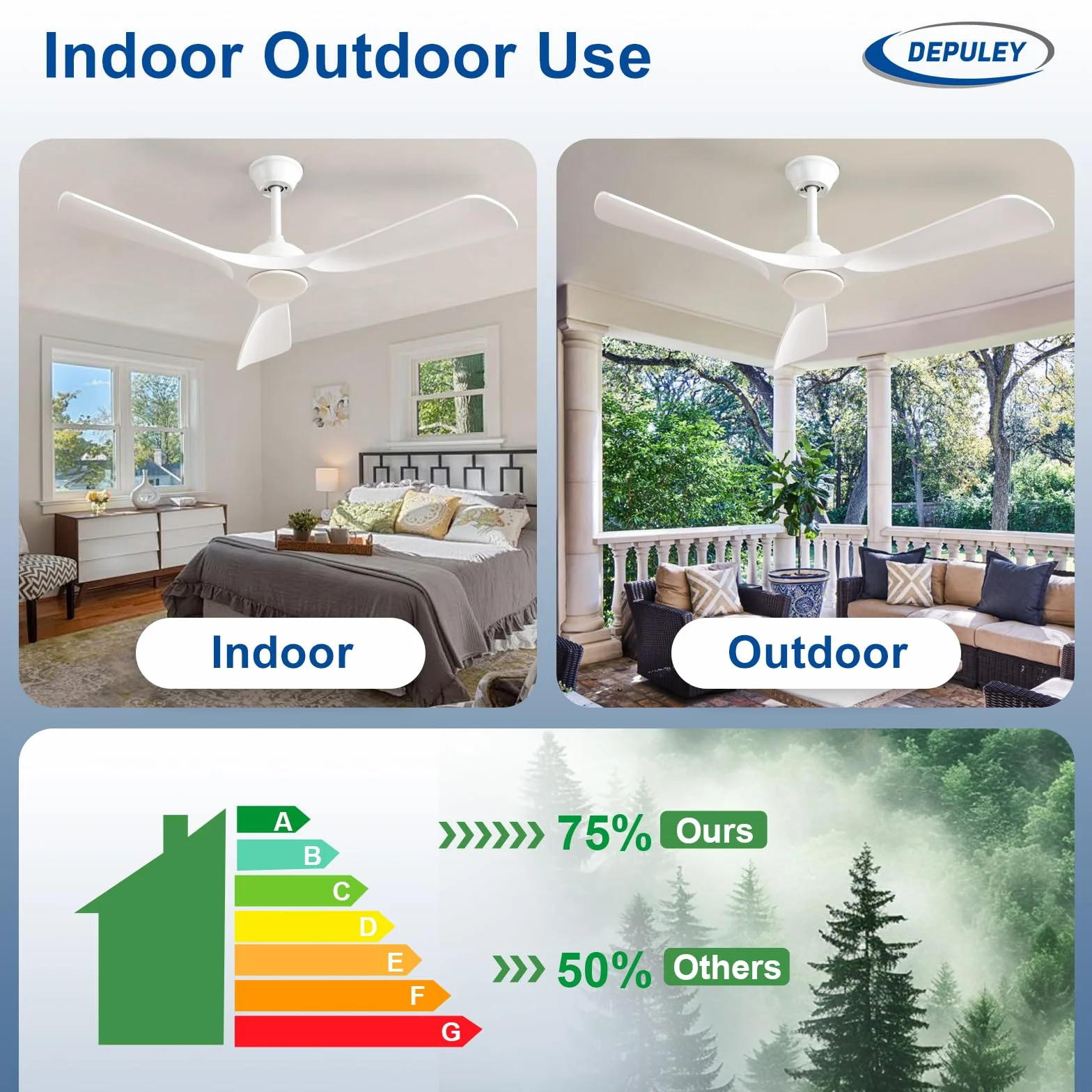 Indoor Outdoor Use

DEPULEY

Indoor

Outdoor

A
B
C
D
E
F
G

75% Ours

50% Others